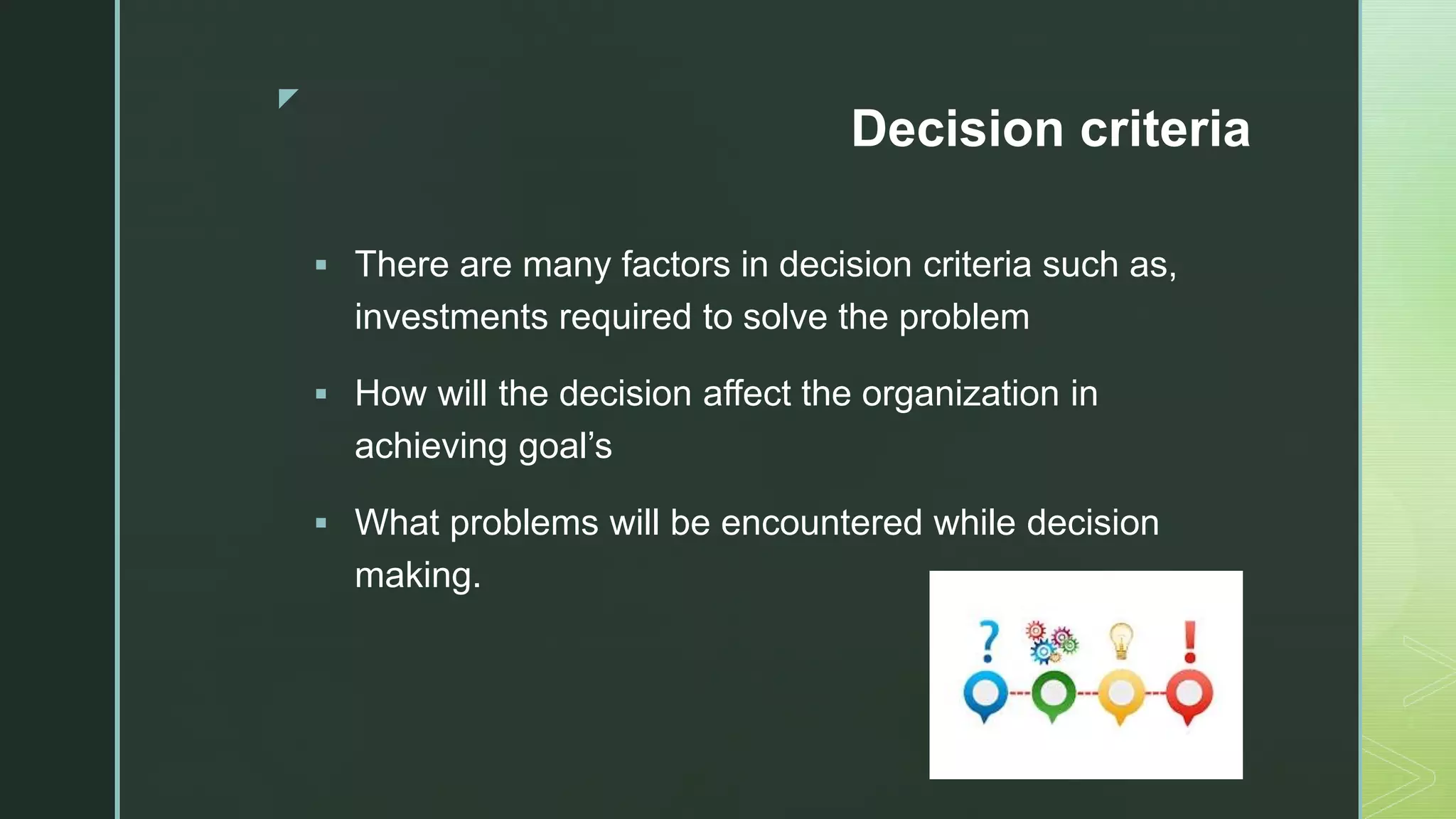 Decision criteria

▪ There are many factors in decision criteria such as, investments required to solve the problem

▪ How will the decision affect the organization in achieving goal’s

▪ What problems will be encountered while decision making.

?

!